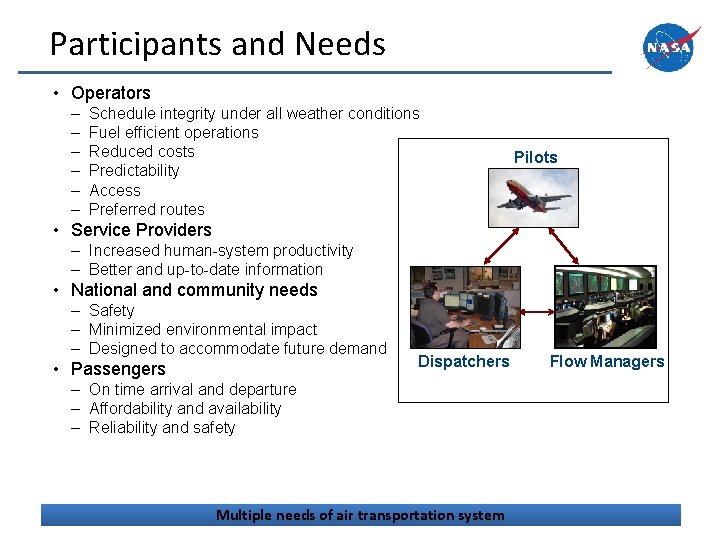 Participants and Needs

NASA

• Operators
– Schedule integrity under all weather conditions
– Fuel efficient operations
– Reduced costs
– Predictability
– Access
– Preferred routes
• Service Providers
– Increased human-system productivity
– Better and up-to-date information
• National and community needs
– Safety
– Minimized environmental impact
– Designed to accommodate future demand
• Passengers
– On time arrival and departure
– Affordability and availability
– Reliability and safety

Pilots

Dispatchers

Flow Managers

Multiple needs of air transportation system